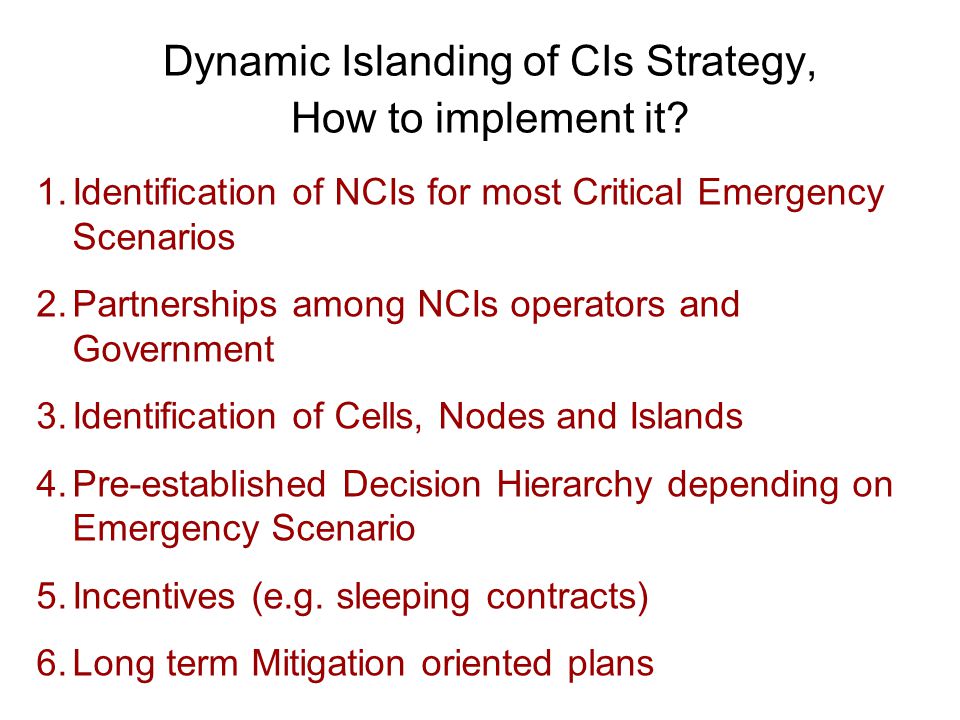 Dynamic Islanding of CIs Strategy,
How to implement it?

1. Identification of NCIs for most Critical Emergency Scenarios

2. Partnerships among NCIs operators and Government

3. Identification of Cells, Nodes and Islands

4. Pre-established Decision Hierarchy depending on Emergency Scenario

5. Incentives (e.g. sleeping contracts)

6. Long term Mitigation oriented plans